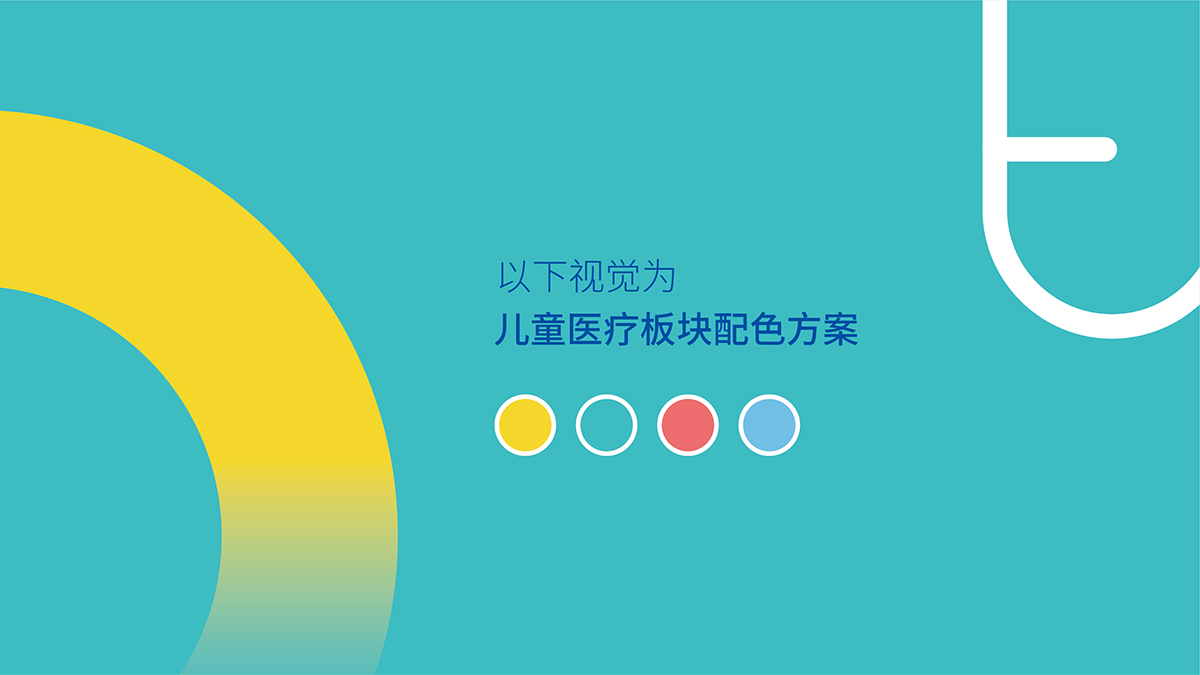 以下视觉为
儿童医疗板块配色方案